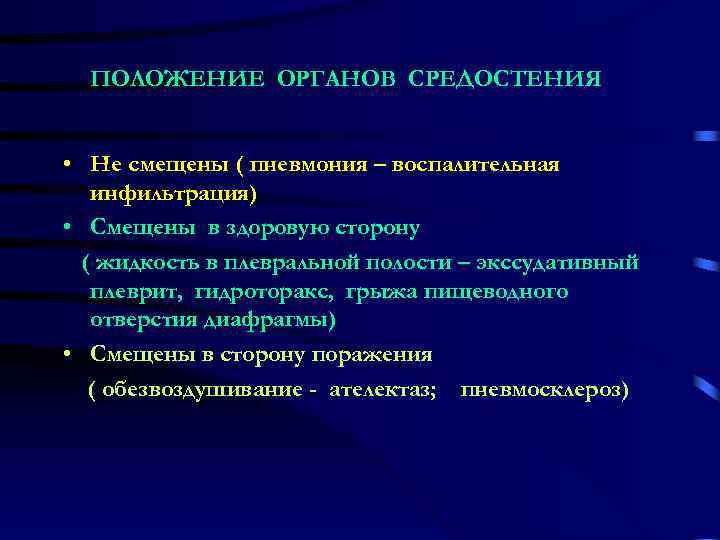 ПОЛОЖЕНИЕ ОРГАНОВ СРЕДОСТЕНИЯ

• Не смещены ( пневмония – воспалительная инфильтрация)
• Смещены в здоровую сторону
( жидкость в плевральной полости – экссудативный плеврит, гидроторакс, грыжа пищеводного отверстия диафрагмы)
• Смещены в сторону поражения
( обезвоздушивание - ателектаз; пневмосклероз)